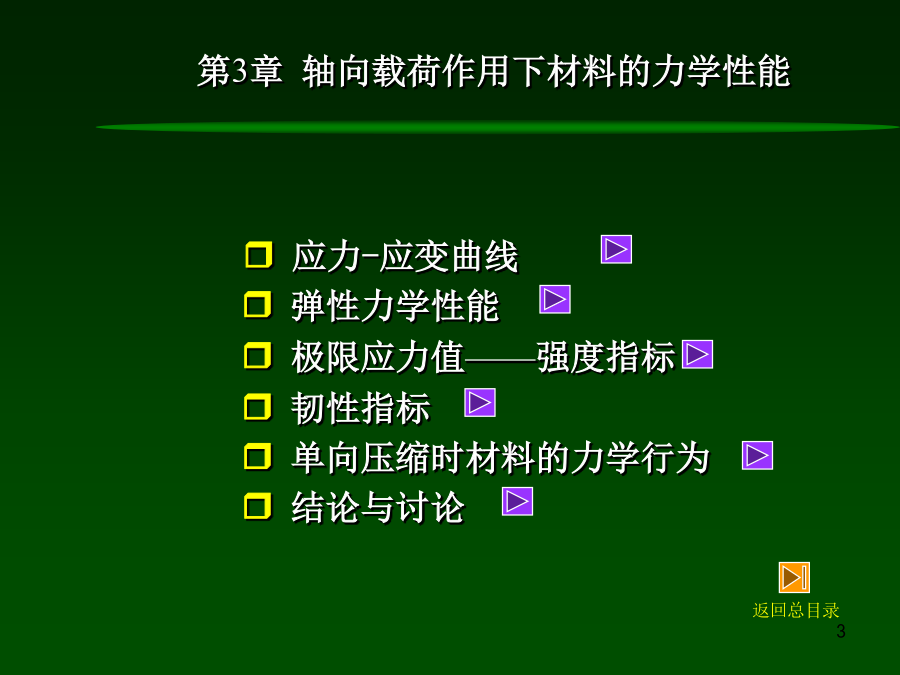 第3章 轴向载荷作用下材料的力学性能

应力-应变曲线
弹性力学性能
极限应力值——强度指标
韧性指标
单向压缩时材料的力学行为
结论与讨论

返回总目录

3